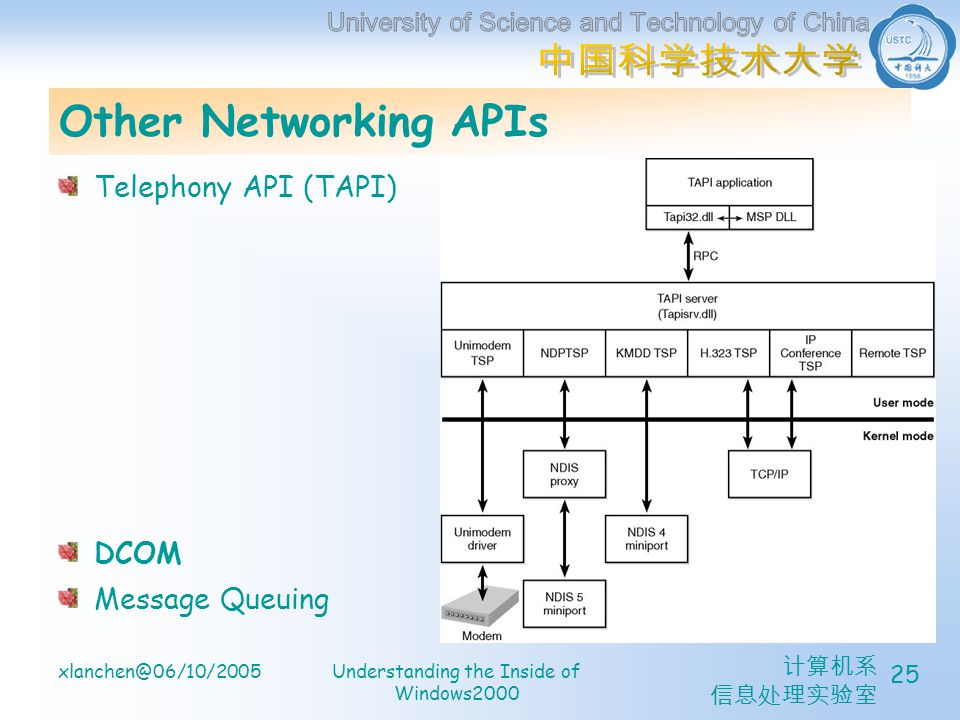 University of Science and Technology of China
中国科学技术大学
USTC
中国科大
1958

Other Networking APIs

Telephony API (TAPI)

TAPI application
Tapi32.dll
MSP DLL
RPC
TAPI server
(Tapisrv.dll)
Unimodem TSP
NDPTSP
KMDD TSP
H.323 TSP
IP Conference TSP
Remote TSP
User mode
Kernel mode
NDIS proxy
TCP/IP
Unimodem driver
NDIS 4 miniport
NDIS 5 miniport
Modem

DCOM

Message Queuing

xlanchen@06/10/2005

Understanding the Inside of Windows2000

计算机系
信息处理实验室

25